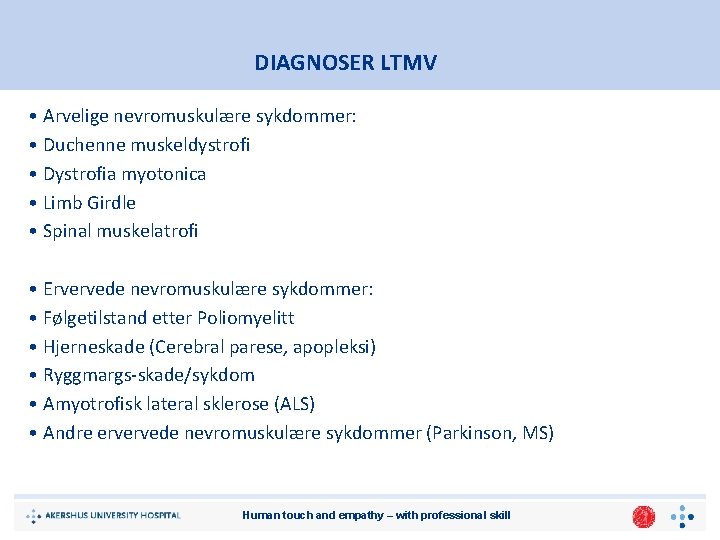 DIAGNOSER LTMV

• Arvelige nevromuskulære sykdommer:
• Duchenne muskeldystrofi
• Dystrofia myotonica
• Limb Girdle
• Spinal muskelatrofi

• Ervervede nevromuskulære sykdommer:
• Følgetilstand etter Poliomyelitt
• Hjerneskade (Cerebral parese, apopleksi)
• Ryggmargs-skade/sykdom
• Amyotrofisk lateral sklerose (ALS)
• Andre ervervede nevromuskulære sykdommer (Parkinson, MS)

AKERSHUS UNIVERSITY HOSPITAL

Human touch and empathy – with professional skill